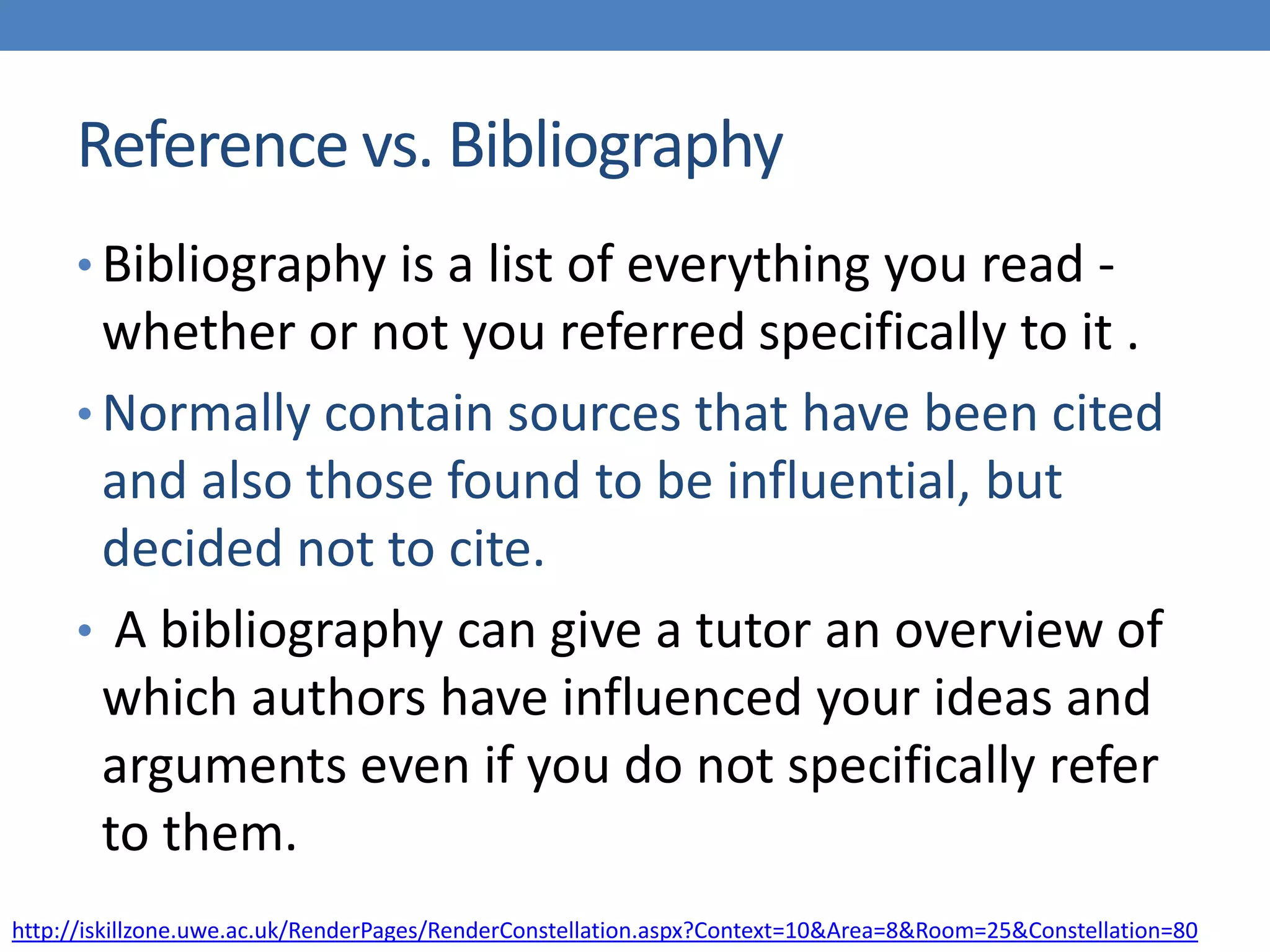 Reference vs. Bibliography

• Bibliography is a list of everything you read - whether or not you referred specifically to it .

• Normally contain sources that have been cited and also those found to be influential, but decided not to cite.

• A bibliography can give a tutor an overview of which authors have influenced your ideas and arguments even if you do not specifically refer to them.

http://iskillzone.uwe.ac.uk/RenderPages/RenderConstellation.aspx?Context=10&Area=8&Room=25&Constellation=80